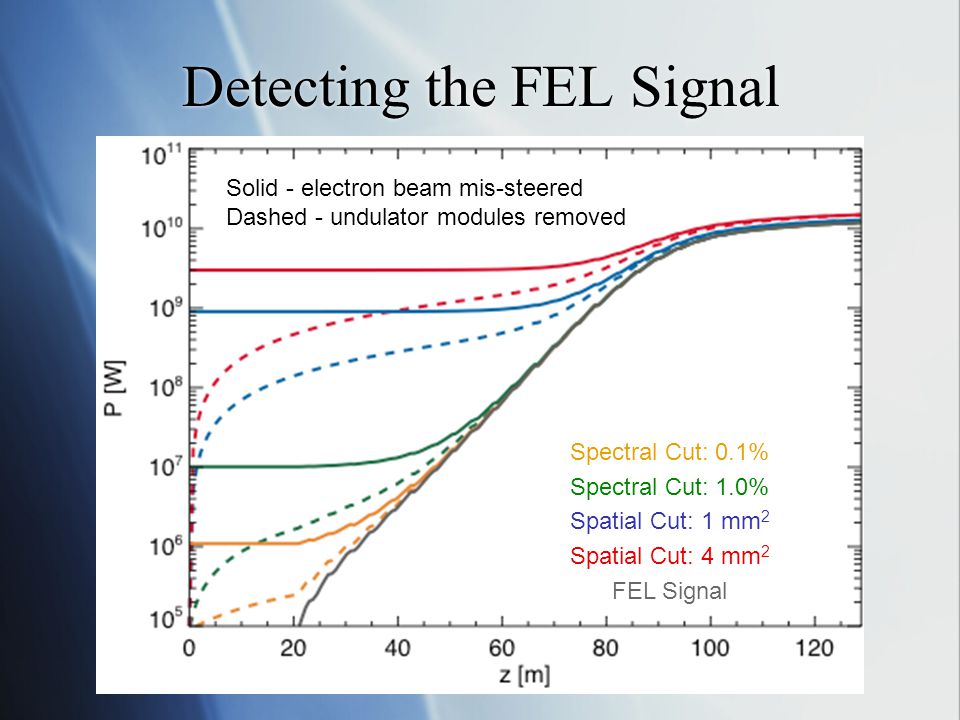 Detecting the FEL Signal

Solid - electron beam mis-steered
Dashed - undulator modules removed

$10^{11}$
$10^{10}$
$10^{9}$
$10^{8}$
$10^{7}$
$10^{6}$
$10^{5}$

P [W]

Spectral Cut: 0.1%
Spectral Cut: 1.0%
Spatial Cut: 1 mm$^2$
Spatial Cut: 4 mm$^2$
FEL Signal

0 20 40 60 80 100 120

z [m]